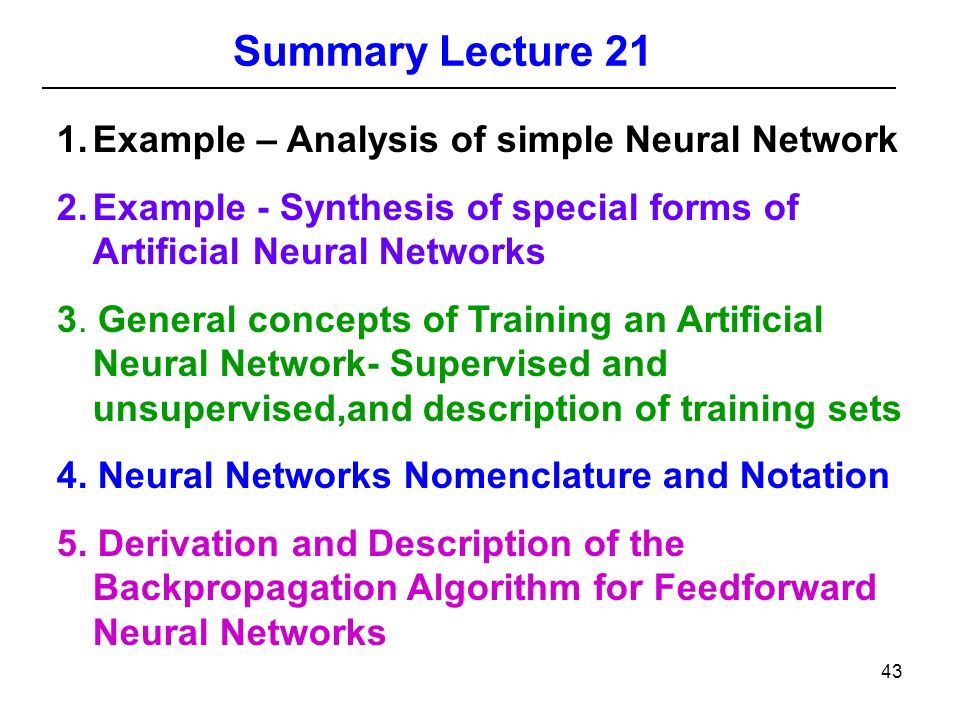 Summary Lecture 21

1. Example – Analysis of simple Neural Network

2. Example - Synthesis of special forms of Artificial Neural Networks

3. General concepts of Training an Artificial Neural Network- Supervised and unsupervised,and description of training sets

4. Neural Networks Nomenclature and Notation

5. Derivation and Description of the Backpropagation Algorithm for Feedforward Neural Networks

43